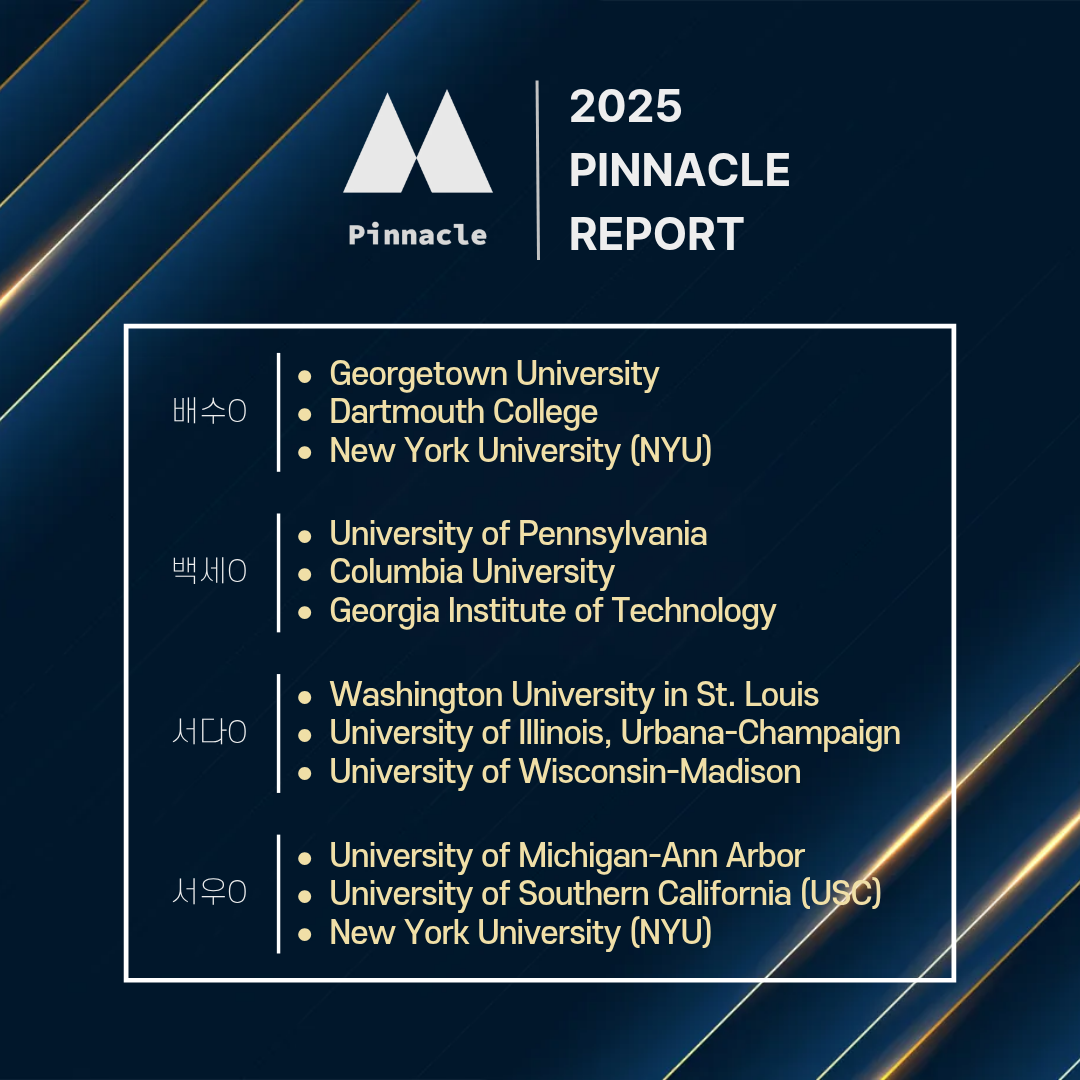 Pinnacle

2025
PINNACLE
REPORT

배수O
- Georgetown University
- Dartmouth College
- New York University (NYU)

백세O
- University of Pennsylvania
- Columbia University
- Georgia Institute of Technology

서다O
- Washington University in St. Louis
- University of Illinois, Urbana-Champaign
- University of Wisconsin-Madison

서우O
- University of Michigan-Ann Arbor
- University of Southern California (USC)
- New York University (NYU)